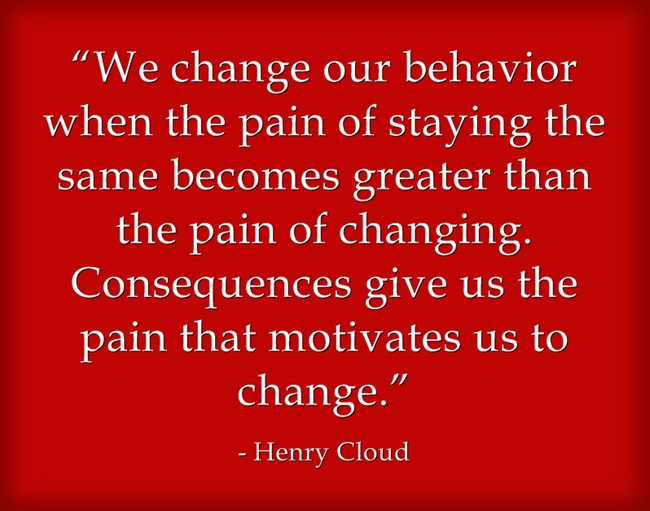 “We change our behavior when the pain of staying the same becomes greater than the pain of changing. Consequences give us the pain that motivates us to change.”

- Henry Cloud